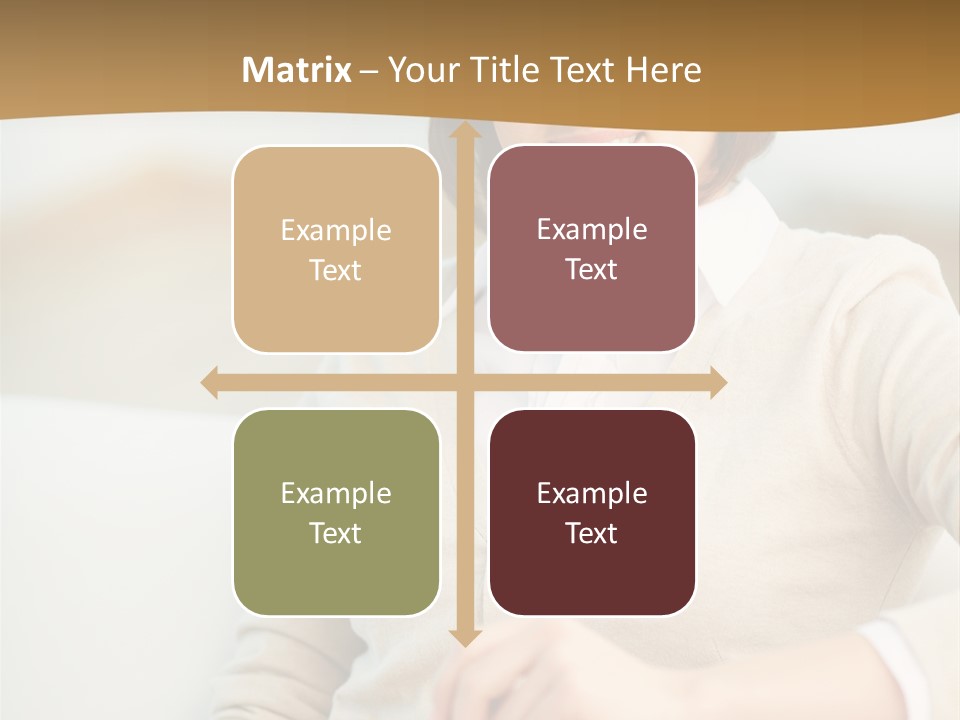 Matrix – Your Title Text Here

Example Text

Example Text

Example Text

Example Text